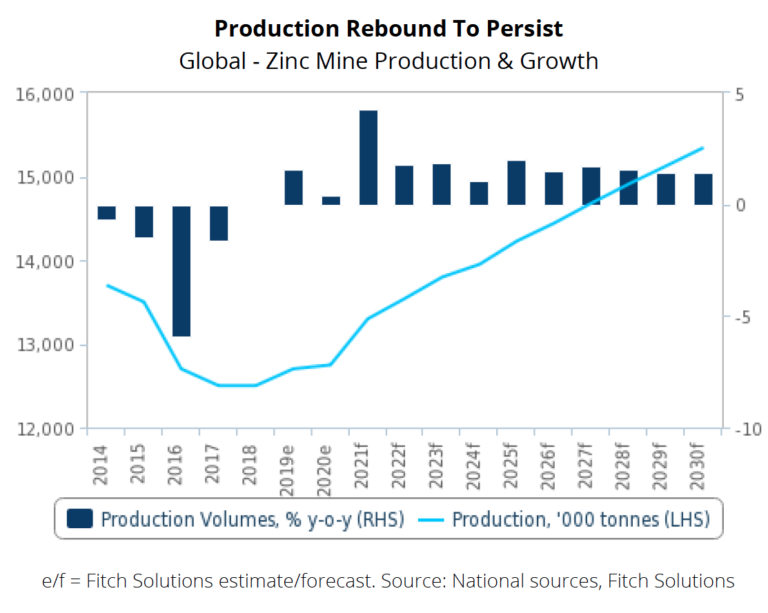 Production Rebound To Persist
Global - Zinc Mine Production & Growth

16,000
15,000
14,000
13,000
12,000

5
0
-5
-10

2014
2015
2016
2017
2018
2019e
2020e
2021f
2022f
2023f
2024f
2025f
2026f
2027f
2028f
2029f
2030f

Production Volumes, % y-o-y (RHS)
Production, '000 tonnes (LHS)

e/f = Fitch Solutions estimate/forecast. Source: National sources, Fitch Solutions